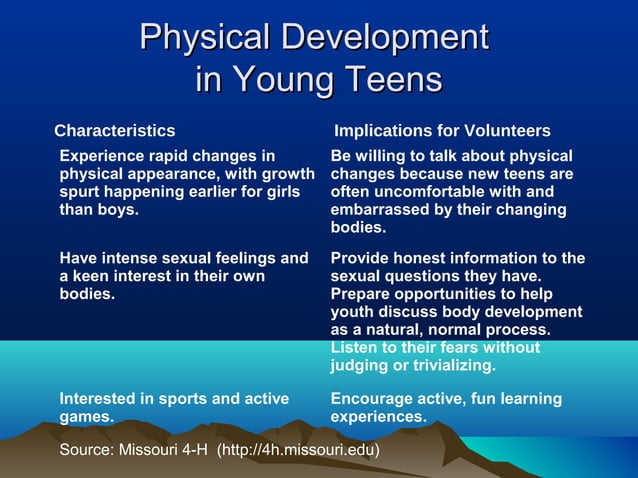 Physical Development in Young Teens

| Characteristics | Implications for Volunteers |
|---|---|
| Experience rapid changes in physical appearance, with growth spurt happening earlier for girls than boys. | Be willing to talk about physical changes because new teens are often uncomfortable with and embarrassed by their changing bodies. |
| Have intense sexual feelings and a keen interest in their own bodies. | Provide honest information to the sexual questions they have. Prepare opportunities to help youth discuss body development as a natural, normal process. Listen to their fears without judging or trivializing. |
| Interested in sports and active games. | Encourage active, fun learning experiences. |

Source: Missouri 4-H (http://4h.missouri.edu)